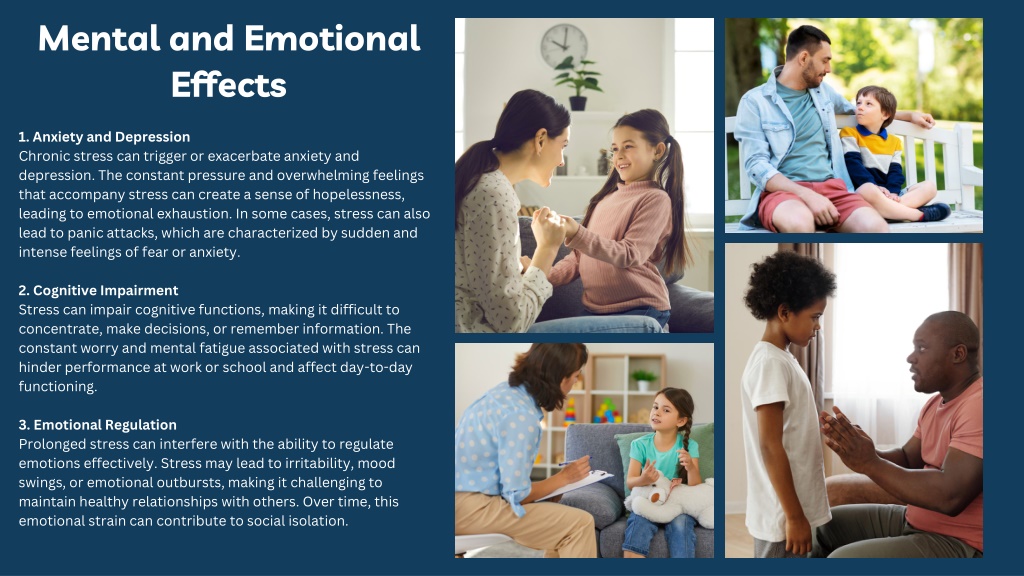 Mental and Emotional Effects

1. Anxiety and Depression
Chronic stress can trigger or exacerbate anxiety and depression. The constant pressure and overwhelming feelings that accompany stress can create a sense of hopelessness, leading to emotional exhaustion. In some cases, stress can also lead to panic attacks, which are characterized by sudden and intense feelings of fear or anxiety.

2. Cognitive Impairment
Stress can impair cognitive functions, making it difficult to concentrate, make decisions, or remember information. The constant worry and mental fatigue associated with stress can hinder performance at work or school and affect day-to-day functioning.

3. Emotional Regulation
Prolonged stress can interfere with the ability to regulate emotions effectively. Stress may lead to irritability, mood swings, or emotional outbursts, making it challenging to maintain healthy relationships with others. Over time, this emotional strain can contribute to social isolation.